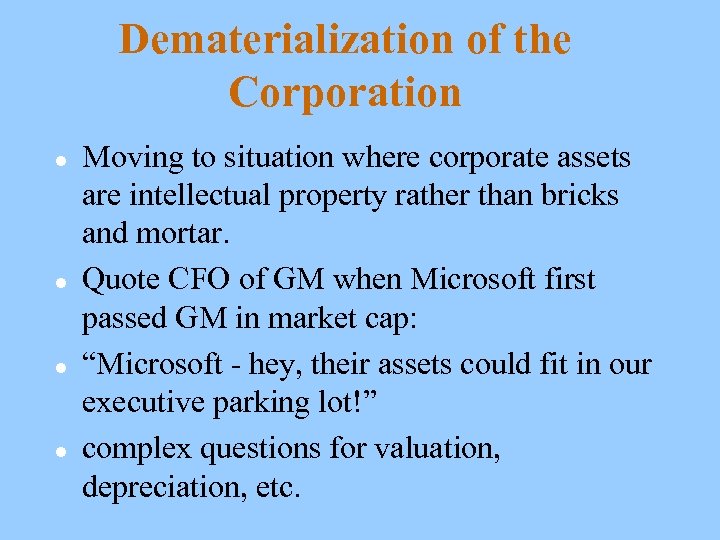 Dematerialization of the Corporation

- Moving to situation where corporate assets are intellectual property rather than bricks and mortar.
- Quote CFO of GM when Microsoft first passed GM in market cap:
- “Microsoft - hey, their assets could fit in our executive parking lot!”
- complex questions for valuation, depreciation, etc.